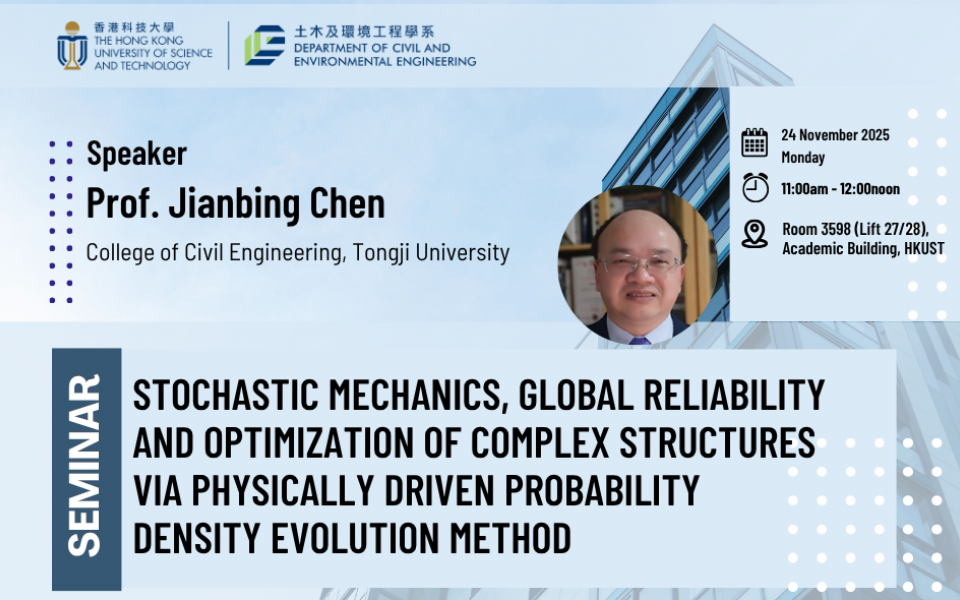 香港科技大學
THE HONG KONG UNIVERSITY OF SCIENCE AND TECHNOLOGY

土木及環境工程學系
DEPARTMENT OF CIVIL AND ENVIRONMENTAL ENGINEERING

Speaker
Prof. Jianbing Chen
College of Civil Engineering, Tongji University

24 November 2025
Monday

11:00am - 12:00noon

Room 3598 (Lift 27/28), Academic Building, HKUST

SEMINAR

STOCHASTIC MECHANICS, GLOBAL RELIABILITY AND OPTIMIZATION OF COMPLEX STRUCTURES VIA PHYSICALLY DRIVEN PROBABILITY DENSITY EVOLUTION METHOD